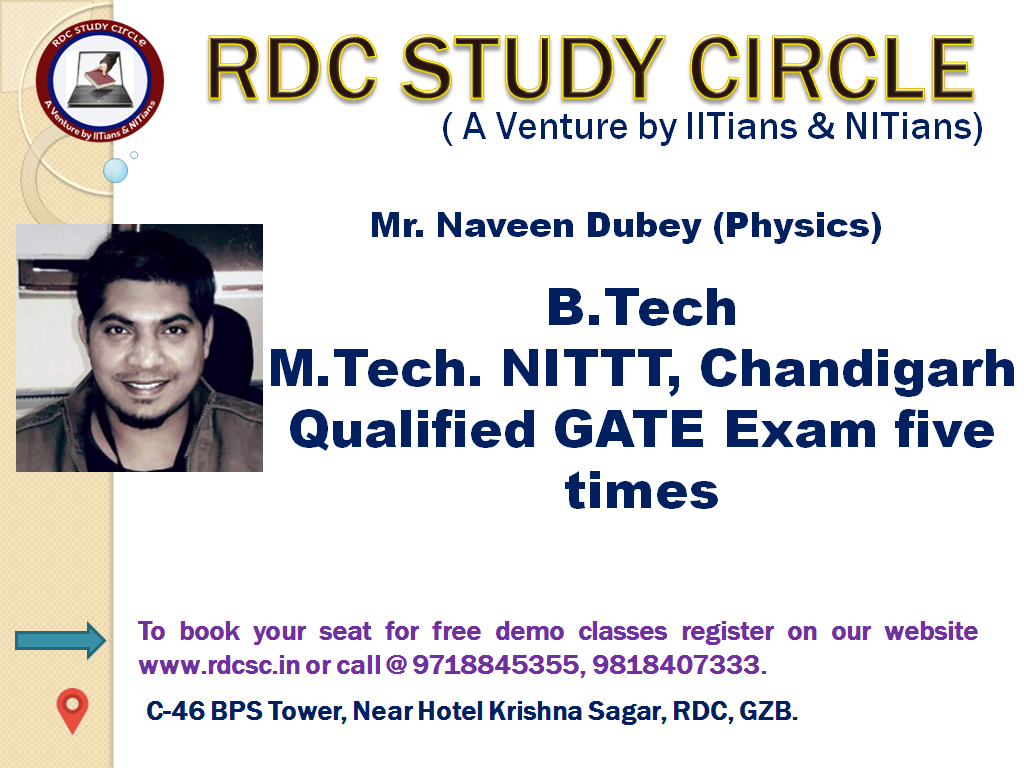 RDC STUDY CIRCLE
A Venture by IITians & NITians

RDC STUDY CIRCLE
( A Venture by IITians & NITians)

Mr. Naveen Dubey (Physics)

B.Tech
M.Tech. NITTT, Chandigarh
Qualified GATE Exam five times

To book your seat for free demo classes register on our website www.rdcsc.in or call @ 9718845355, 9818407333.

C-46 BPS Tower, Near Hotel Krishna Sagar, RDC, GZB.